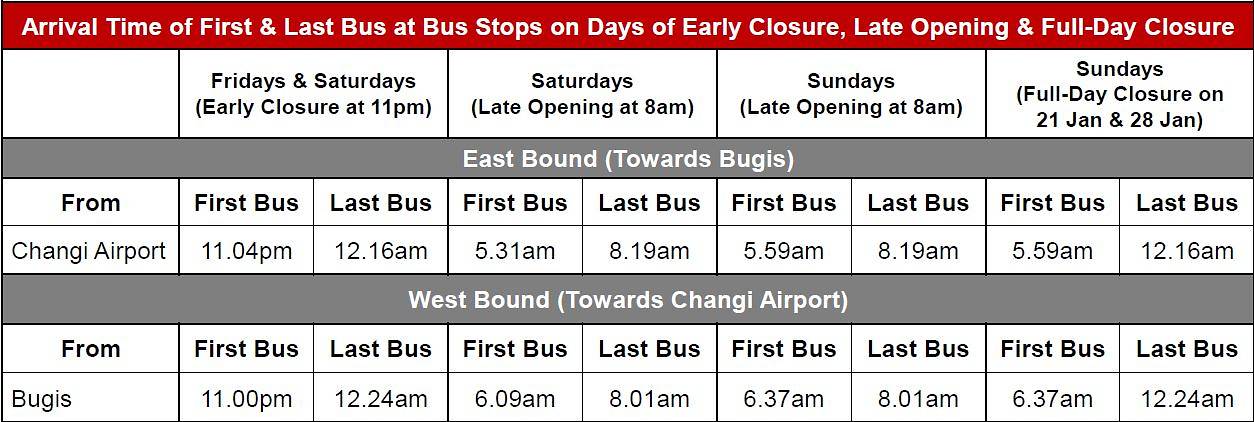 Arrival Time of First & Last Bus at Bus Stops on Days of Early Closure, Late Opening & Full-Day Closure

| | Fridays & Saturdays (Early Closure at 11pm) | | Saturdays (Late Opening at 8am) | | Sundays (Late Opening at 8am) | | Sundays (Full-Day Closure on 21 Jan & 28 Jan) | |
|---|---|---|---|---|---|---|---|---|
| East Bound (Towards Bugis) | | | | | | | | |
| From | First Bus | Last Bus | First Bus | Last Bus | First Bus | Last Bus | First Bus | Last Bus |
| Changi Airport | 11.04pm | 12.16am | 5.31am | 8.19am | 5.59am | 8.19am | 5.59am | 12.16am |
| West Bound (Towards Changi Airport) | | | | | | | | |
| From | First Bus | Last Bus | First Bus | Last Bus | First Bus | Last Bus | First Bus | Last Bus |
| Bugis | 11.00pm | 12.24am | 6.09am | 8.01am | 6.37am | 8.01am | 6.37am | 12.24am |